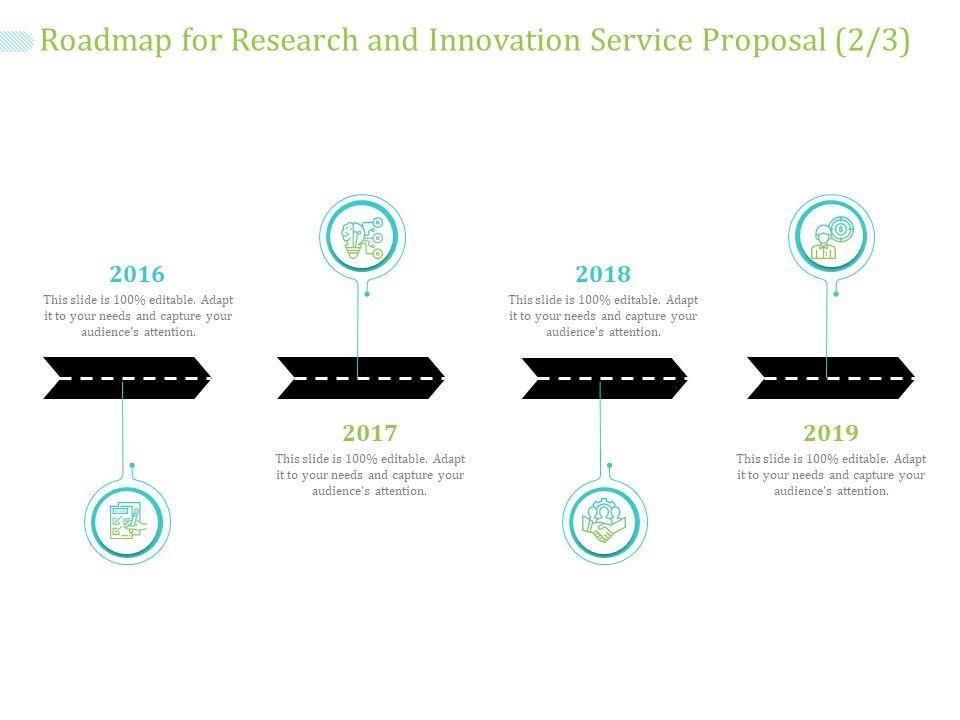 Roadmap for Research and Innovation Service Proposal (2/3)

2016
This slide is 100% editable. Adapt it to your needs and capture your audience's attention.

2017
This slide is 100% editable. Adapt it to your needs and capture your audience's attention.

2018
This slide is 100% editable. Adapt it to your needs and capture your audience's attention.

2019
This slide is 100% editable. Adapt it to your needs and capture your audience's attention.